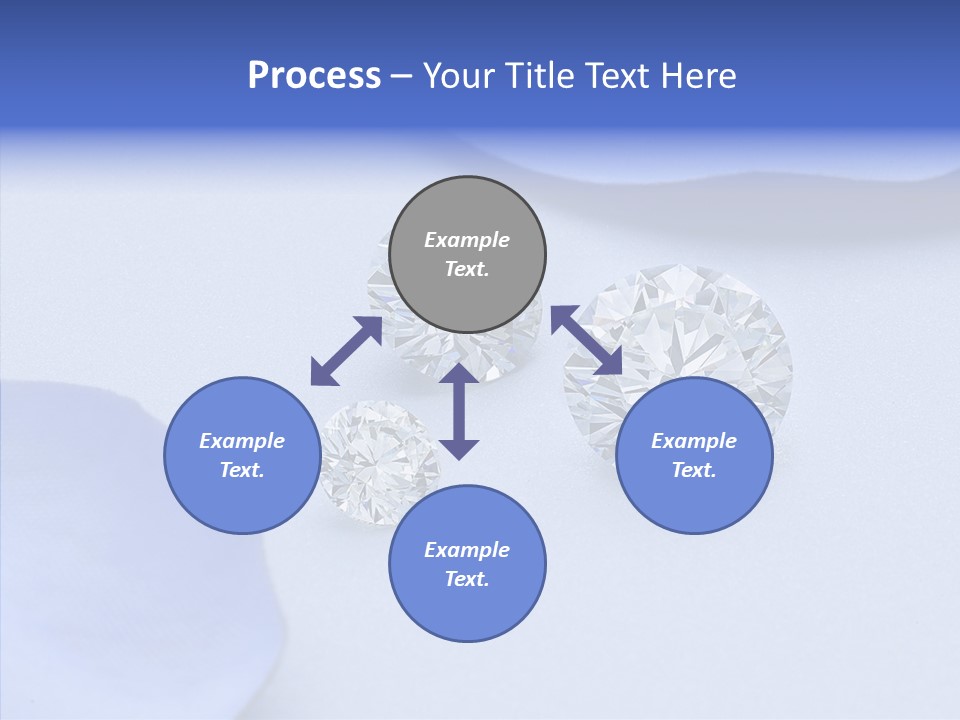 Process – Your Title Text Here

Example Text.

Example Text.

Example Text.

Example Text.